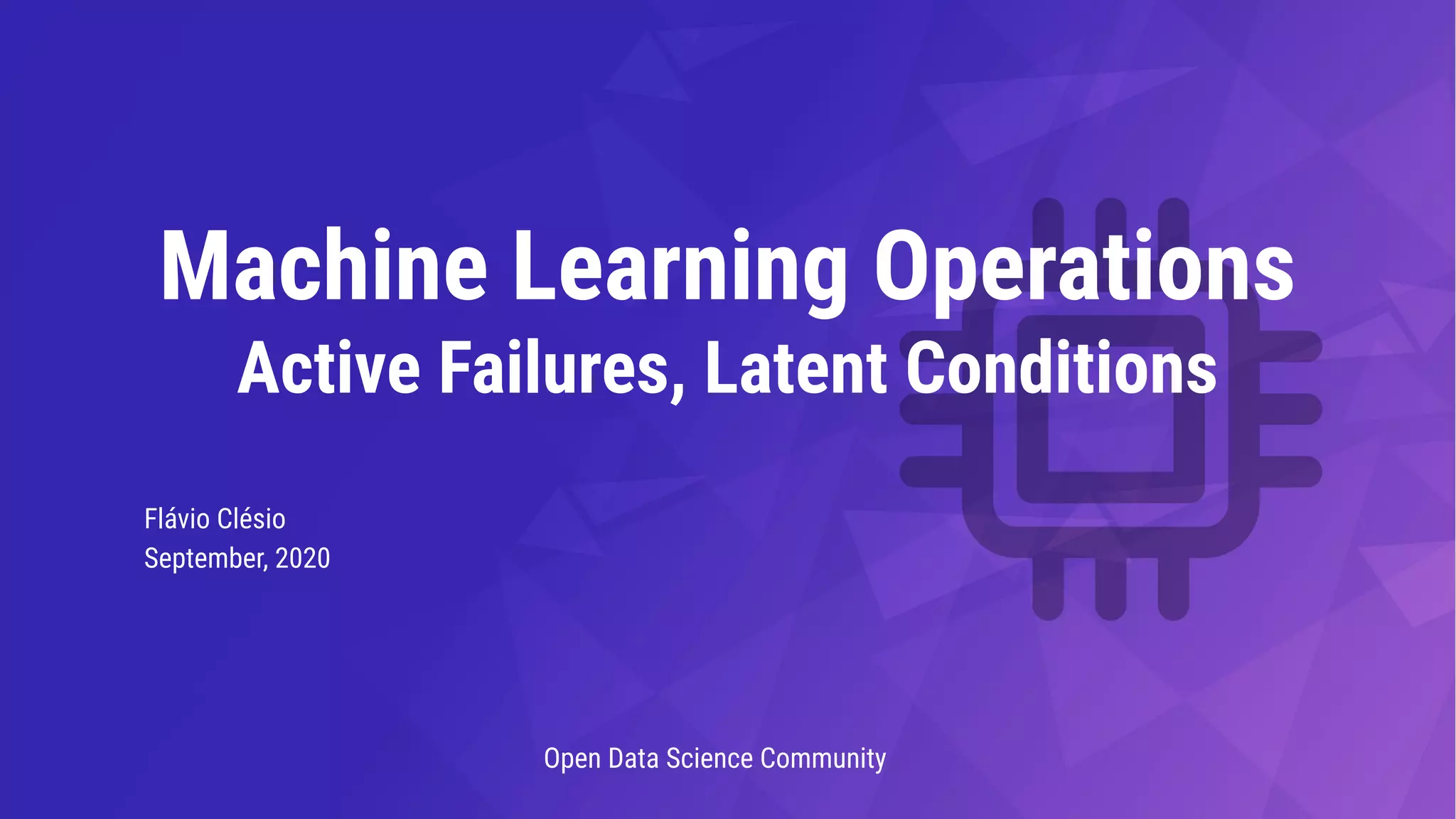 Machine Learning Operations
Active Failures, Latent Conditions

Flávio Clésio
September, 2020

Open Data Science Community